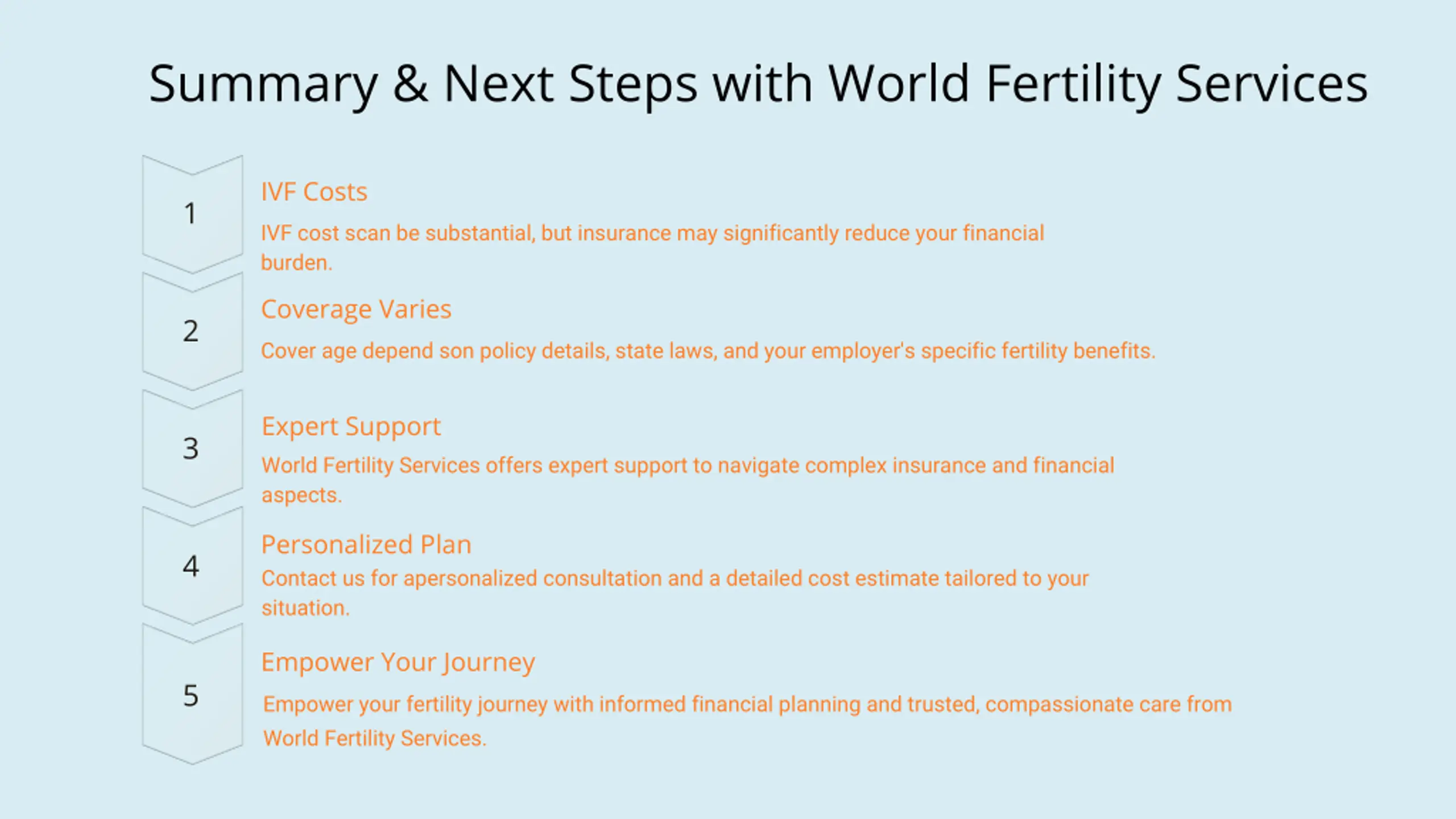 Summary & Next Steps with World Fertility Services

1

IVF Costs

IVF cost scan be substantial, but insurance may significantly reduce your financial burden.

2

Coverage Varies

Cover age depend son policy details, state laws, and your employer's specific fertility benefits.

3

Expert Support

World Fertility Services offers expert support to navigate complex insurance and financial aspects.

4

Personalized Plan

Contact us for apersonalized consultation and a detailed cost estimate tailored to your situation.

5

Empower Your Journey

Empower your fertility journey with informed financial planning and trusted, compassionate care from World Fertility Services.